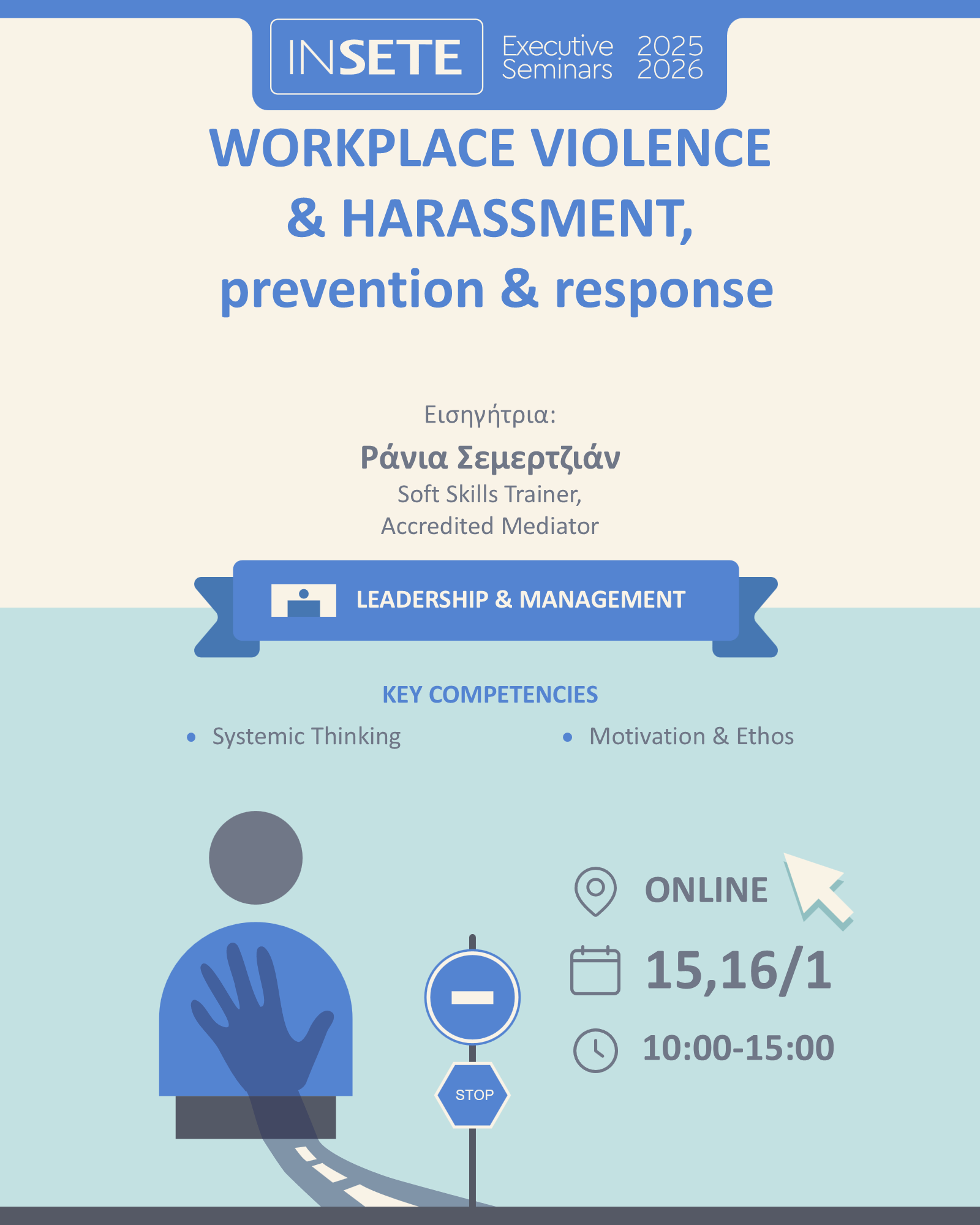 INSETE Executive Seminars 2025 2026

WORKPLACE VIOLENCE & HARASSMENT, prevention & response

Εισηγήτρια:
Ράνια Σεμερτζιάν
Soft Skills Trainer,
Accredited Mediator

LEADERSHIP & MANAGEMENT

KEY COMPETENCIES
• Systemic Thinking
• Motivation & Ethos

STOP

ONLINE
15,16/1
10:00-15:00